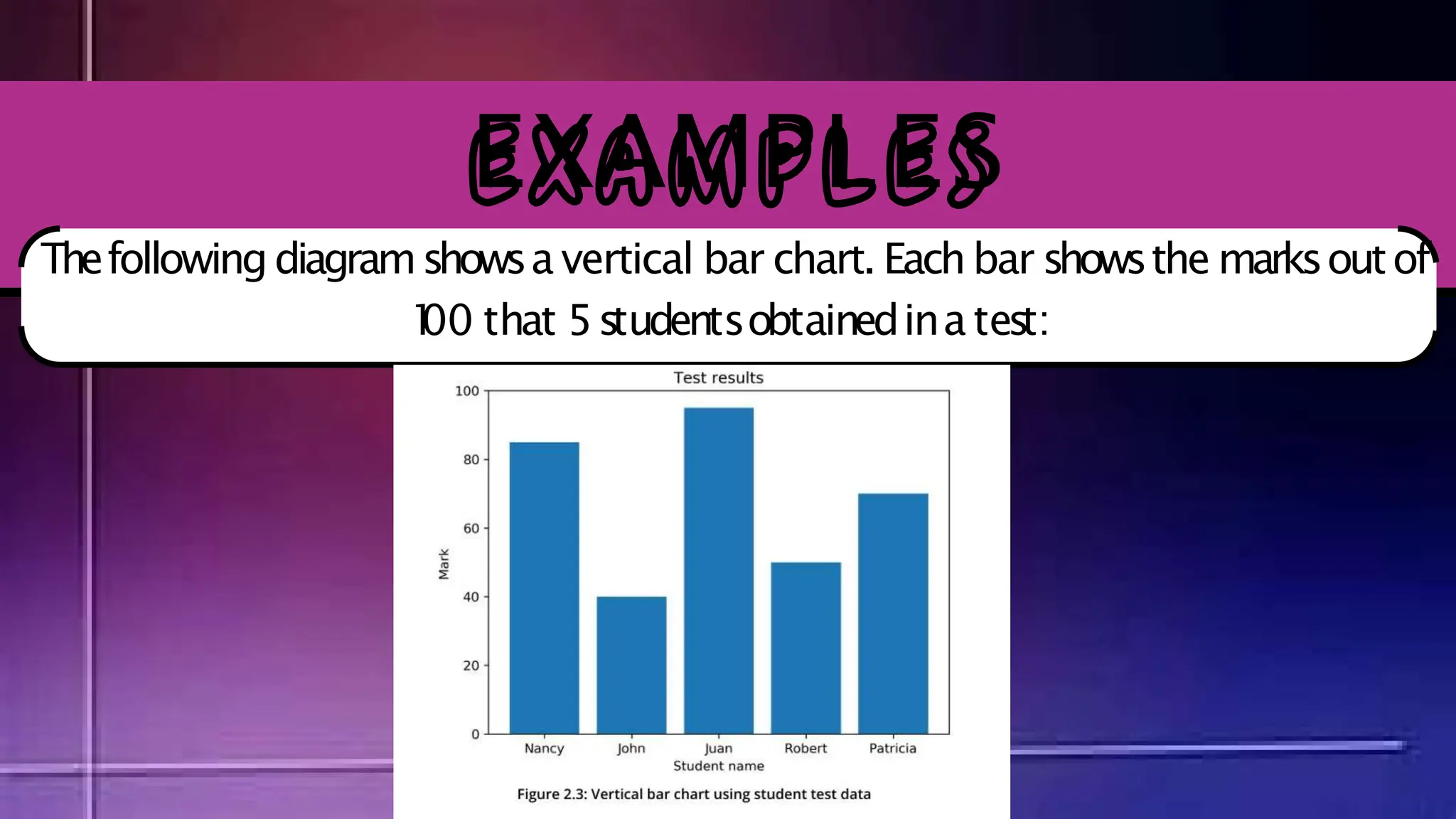 EXAMPLES

The following diagram shows a vertical bar chart. Each bar shows the marks out of 100 that 5 students obtained in a test:

Test results

100
80
60
40
20
0

Mark

Nancy John Juan Robert Patricia

Student name

Figure 2.3: Vertical bar chart using student test data